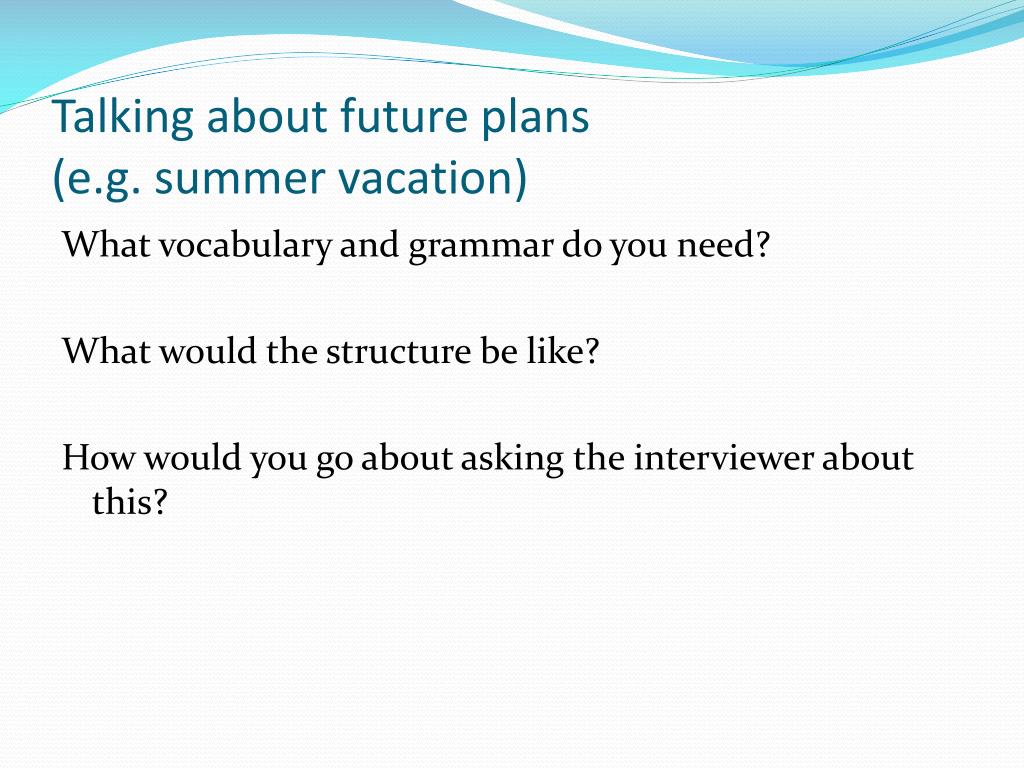 Talking about future plans
(e.g. summer vacation)

What vocabulary and grammar do you need?

What would the structure be like?

How would you go about asking the interviewer about this?